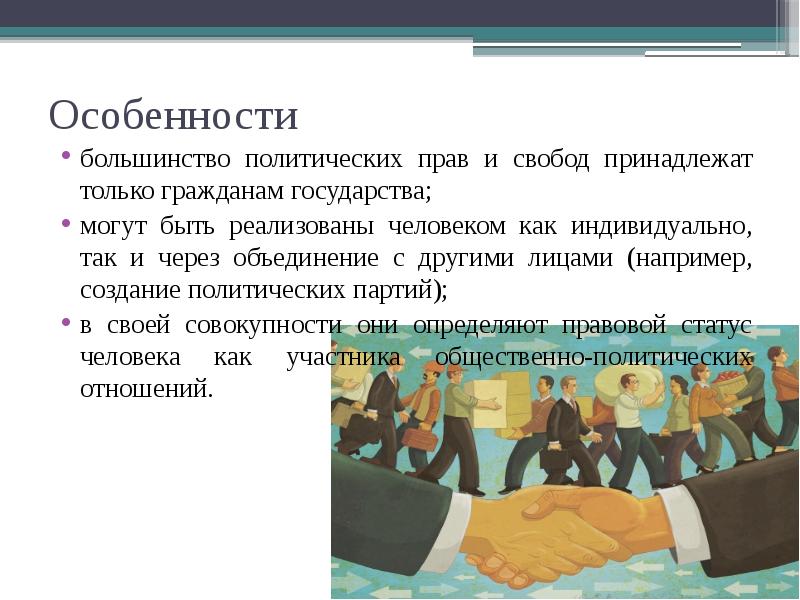 Особенности

• большинство политических прав и свобод принадлежат только гражданам государства;
• могут быть реализованы человеком как индивидуально, так и через объединение с другими лицами (например, создание политических партий);
• в своей совокупности они определяют правовой статус человека как участника общественно-политических отношений.